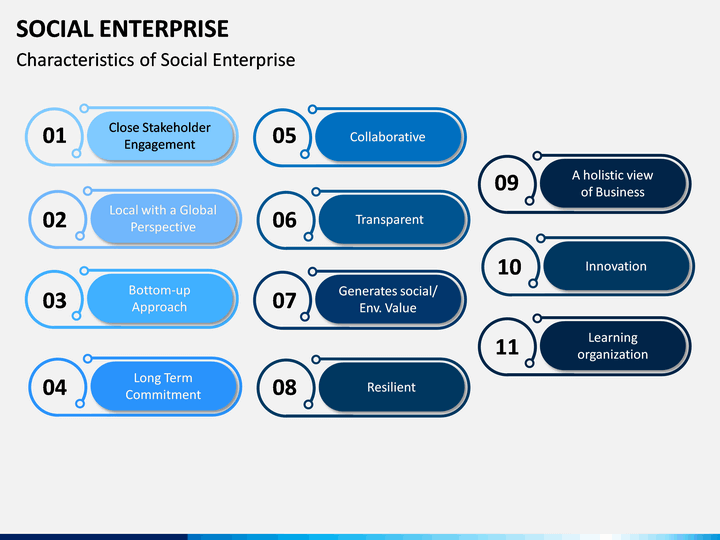 SOCIAL ENTERPRISE

Characteristics of Social Enterprise

01 Close Stakeholder Engagement

02 Local with a Global Perspective

03 Bottom-up Approach

04 Long Term Commitment

05 Collaborative

06 Transparent

07 Generates social/ Env. Value

08 Resilient

09 A holistic view of Business

10 Innovation

11 Learning organization